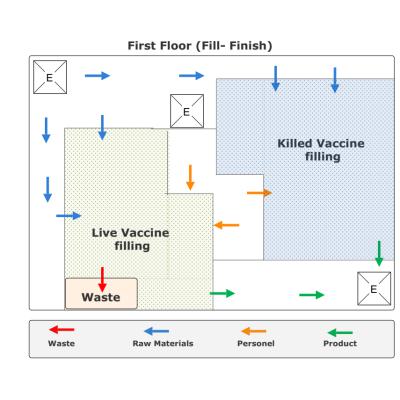 First Floor (Fill- Finish)

E

E

Killed Vaccine filling

Live Vaccine filling

Waste

E

Waste

Raw Materials

Personel

Product